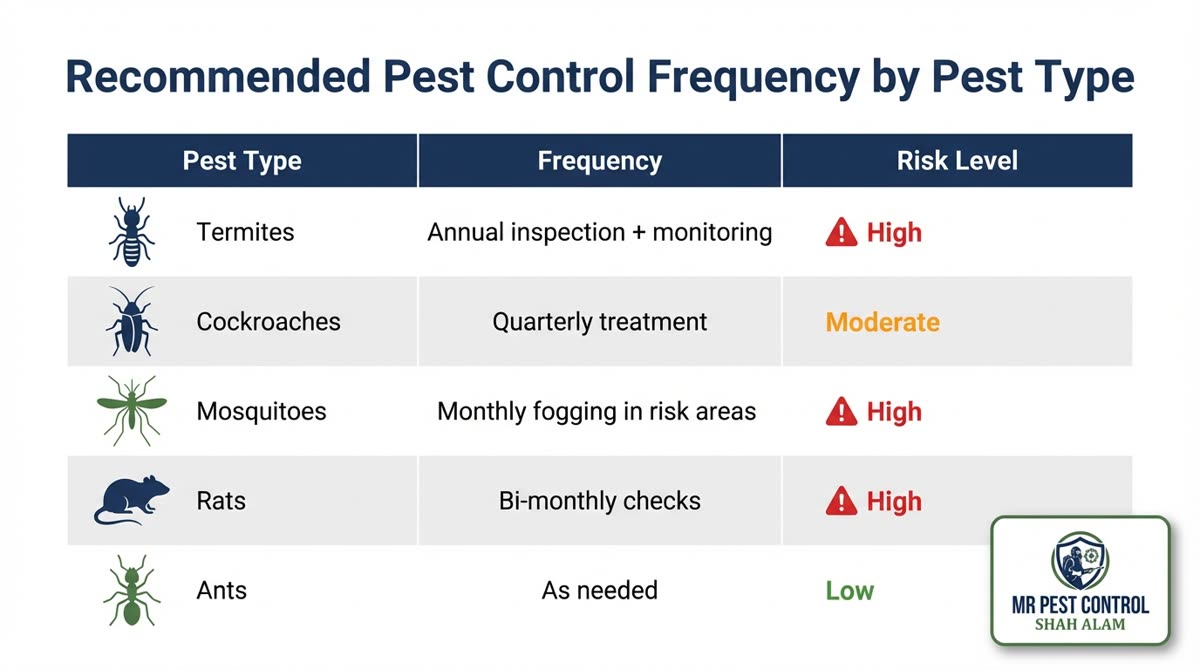 Recommended Pest Control Frequency by Pest Type

| Pest Type | Frequency | Risk Level |
|---|---|---|
| Termites | Annual inspection + monitoring | High |
| Cockroaches | Quarterly treatment | Moderate |
| Mosquitoes | Monthly fogging in risk areas | High |
| Rats | Bi-monthly checks | High |
| Ants | As needed | Low |

MR PEST CONTROL
SHAH ALAM